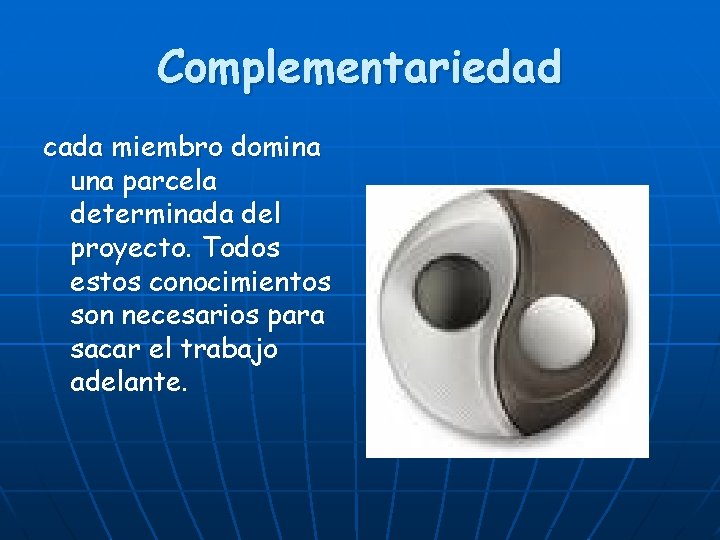 Complementariedad

cada miembro domina una parcela determinada del proyecto. Todos estos conocimientos son necesarios para sacar el trabajo adelante.